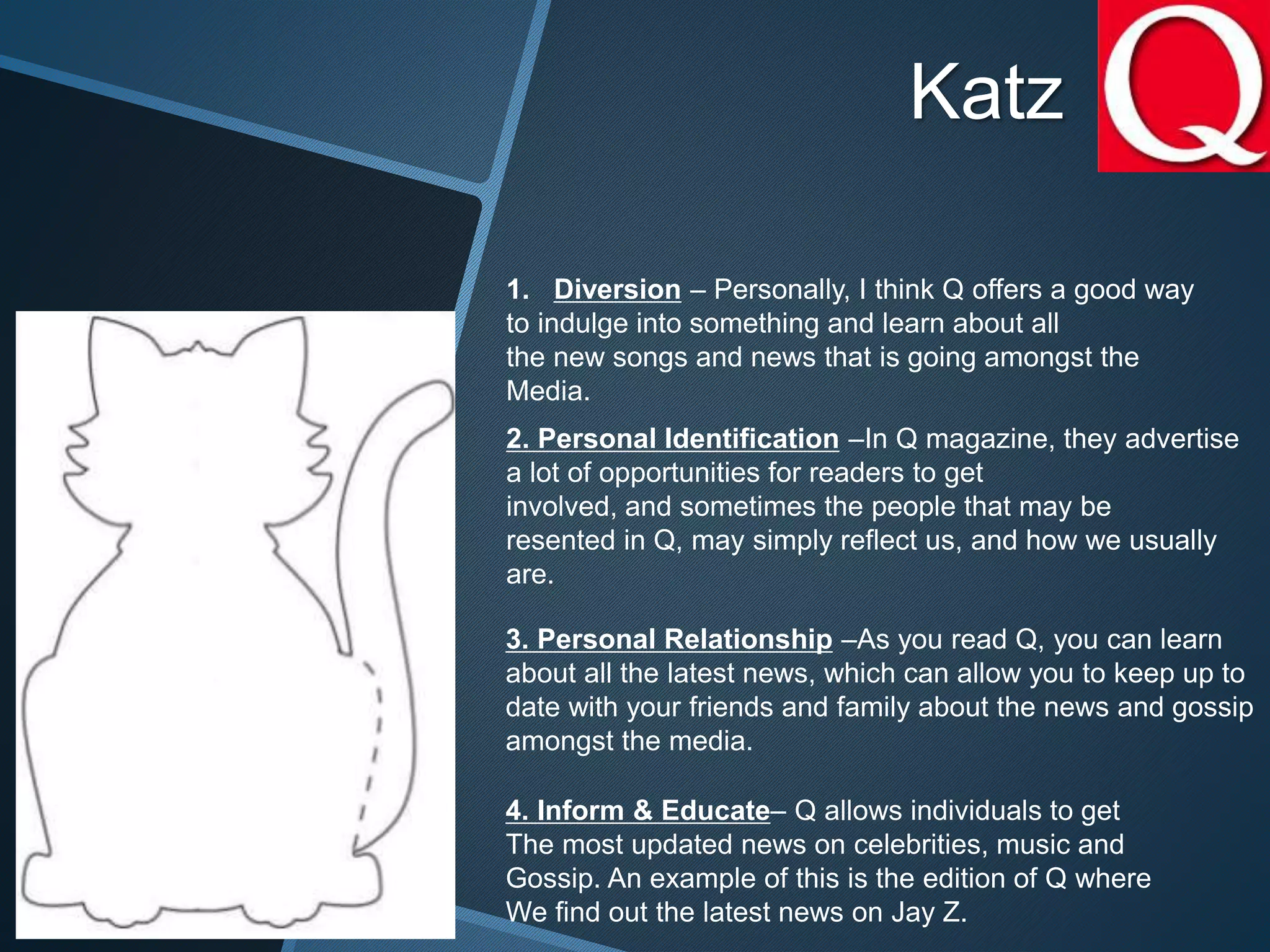 Katz

Q

1. Diversion – Personally, I think Q offers a good way to indulge into something and learn about all the new songs and news that is going amongst the Media.

2. Personal Identification –In Q magazine, they advertise a lot of opportunities for readers to get involved, and sometimes the people that may be resented in Q, may simply reflect us, and how we usually are.

3. Personal Relationship –As you read Q, you can learn about all the latest news, which can allow you to keep up to date with your friends and family about the news and gossip amongst the media.

4. Inform & Educate– Q allows individuals to get The most updated news on celebrities, music and Gossip. An example of this is the edition of Q where We find out the latest news on Jay Z.